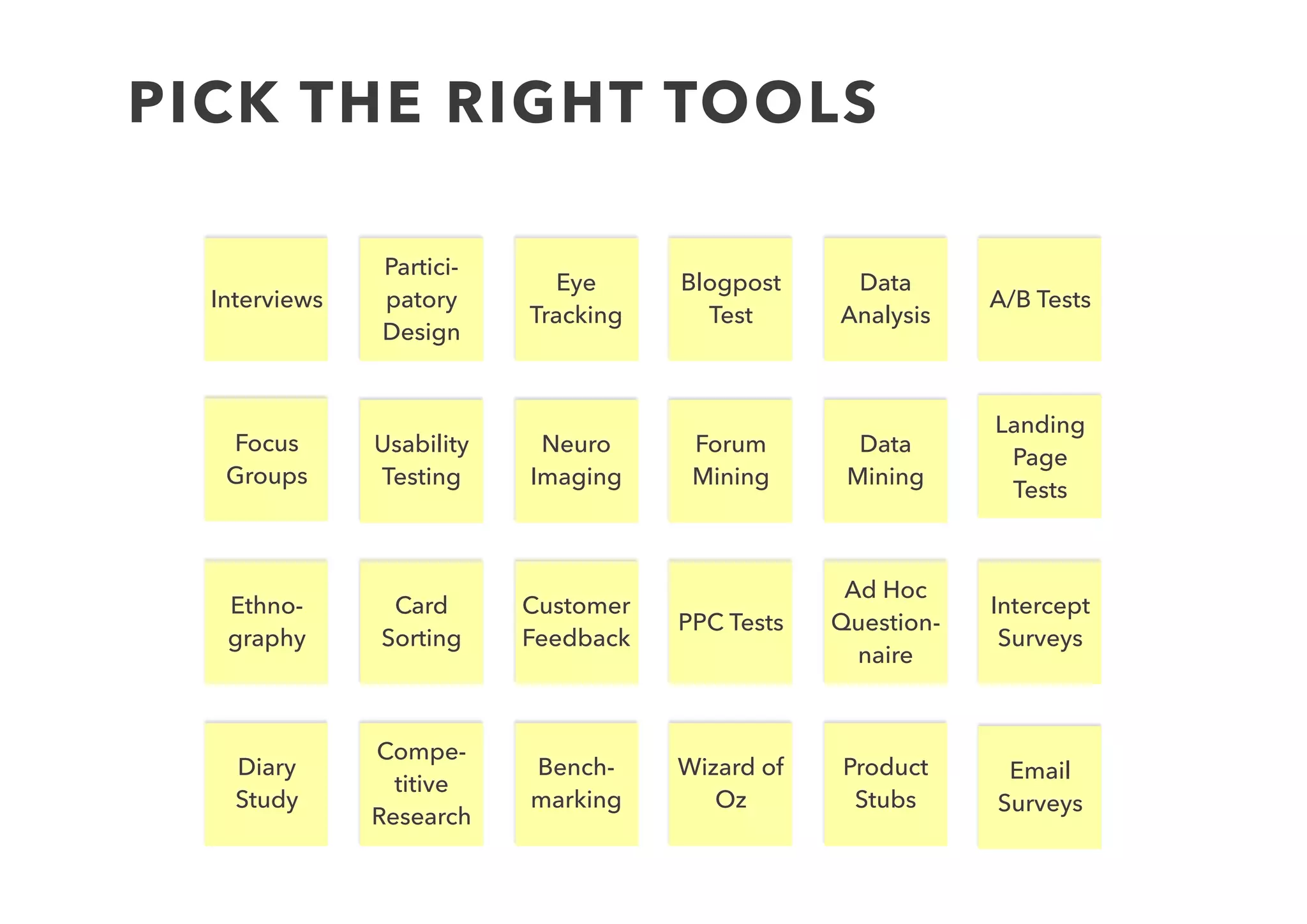 PICK THE RIGHT TOOLS

Interviews

Participatory Design

Eye Tracking

Blogpost Test

Data Analysis

A/B Tests

Focus Groups

Usability Testing

Neuro Imaging

Forum Mining

Data Mining

Landing Page Tests

Ethnography

Card Sorting

Customer Feedback

PPC Tests

Ad Hoc Questionnaire

Intercept Surveys

Diary Study

Competitive Research

Benchmarking

Wizard of Oz

Product Stubs

Email Surveys